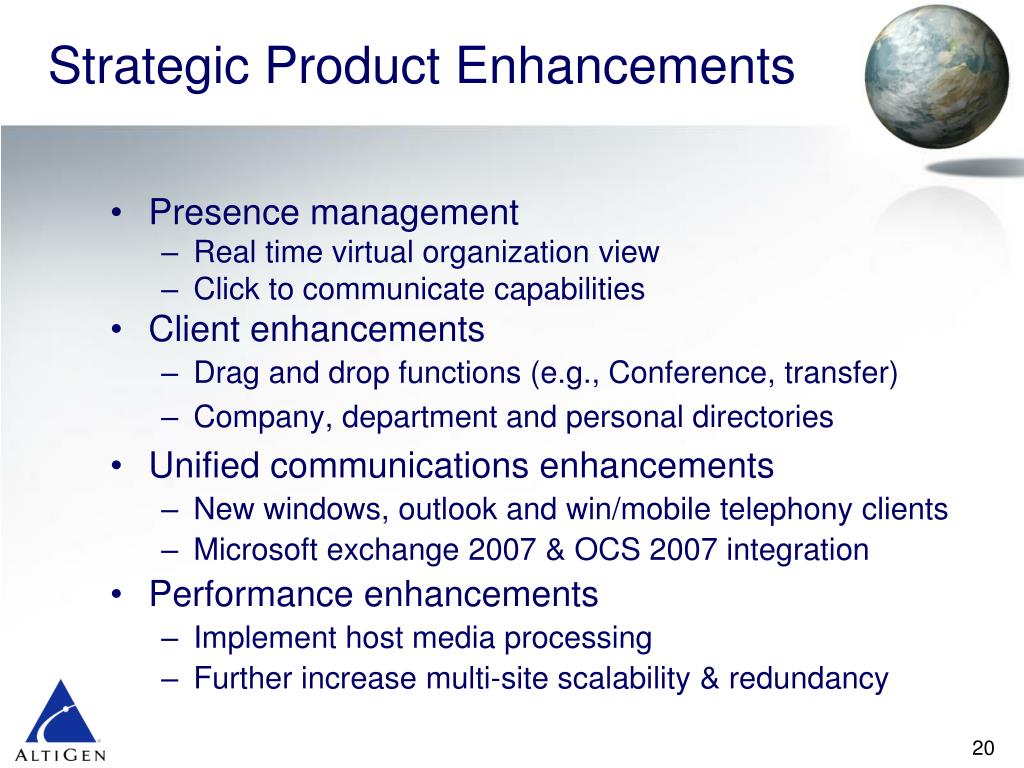 Strategic Product Enhancements

• Presence management
– Real time virtual organization view
– Click to communicate capabilities
• Client enhancements
– Drag and drop functions (e.g., Conference, transfer)
– Company, department and personal directories
• Unified communications enhancements
– New windows, outlook and win/mobile telephony clients
– Microsoft exchange 2007 & OCS 2007 integration
• Performance enhancements
– Implement host media processing
– Further increase multi-site scalability & redundancy

ALTIGEN

20